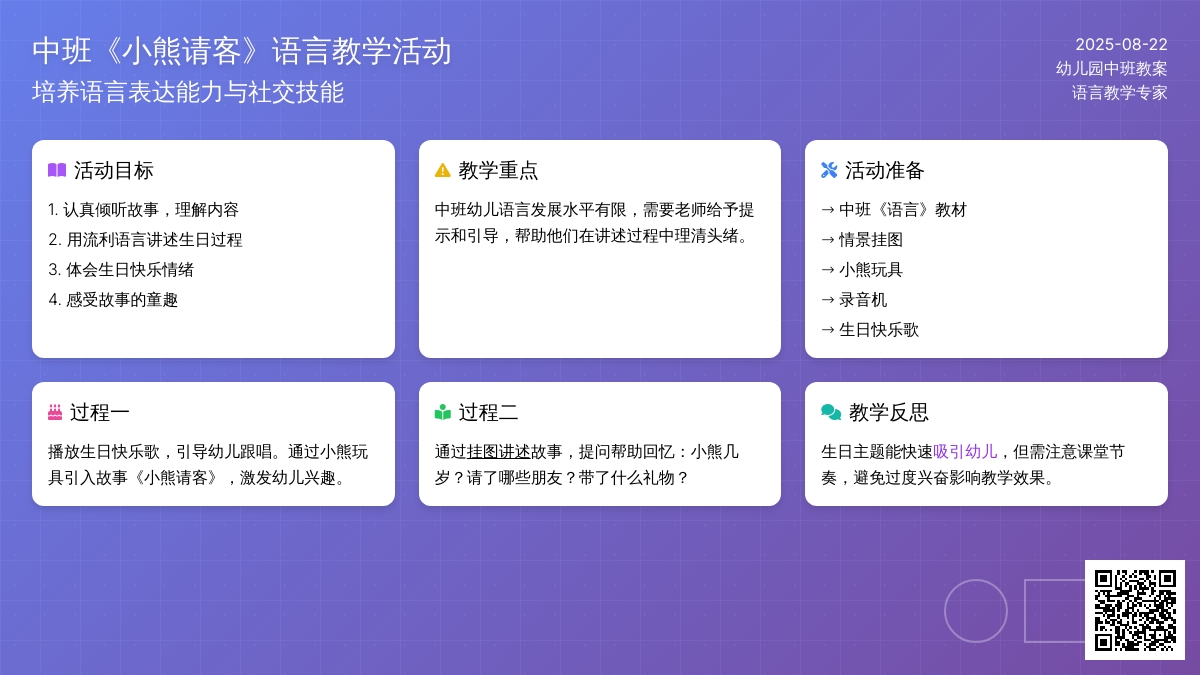 中班《小熊请客》语言教学活动
培养语言表达能力与社交技能

2025-08-22
幼儿园中班教案
语言教学专家

活动目标
1. 认真倾听故事，理解内容
2. 用流利语言讲述生日过程
3. 体会生日快乐情绪
4. 感受故事的童趣

教学重点
中班幼儿语言发展水平有限，需要老师给予提示和引导，帮助他们在讲述过程中理清头绪。

活动准备
→ 中班《语言》教材
→ 情景挂图
→ 小熊玩具
→ 录音机
→ 生日快乐歌

过程一
播放生日快乐歌，引导幼儿跟唱。通过小熊玩具引入故事《小熊请客》，激发幼儿兴趣。

过程二
通过挂图讲述故事，提问帮助回忆：小熊几岁？请了哪些朋友？带了什么礼物？

教学反思
生日主题能快速吸引幼儿，但需注意课堂节奏，避免过度兴奋影响教学效果。